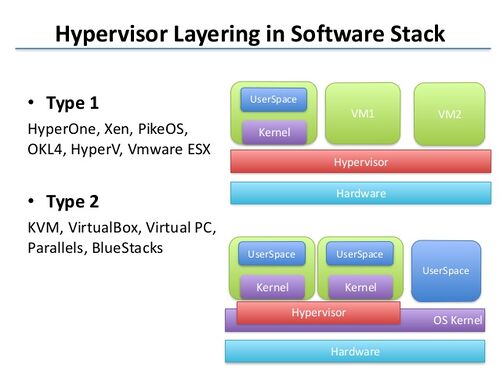 Hypervisor Layering in Software Stack

• Type 1

HyperOne, Xen, PikeOS, OKL4, HyperV, Vmware ESX

• Type 2

KVM, VirtualBox, Virtual PC, Parallels, BlueStacks

UserSpace

Kernel

VM1

VM2

Hypervisor

Hardware

UserSpace

Kernel

UserSpace

Kernel

UserSpace

Hypervisor

OS Kernel

Hardware